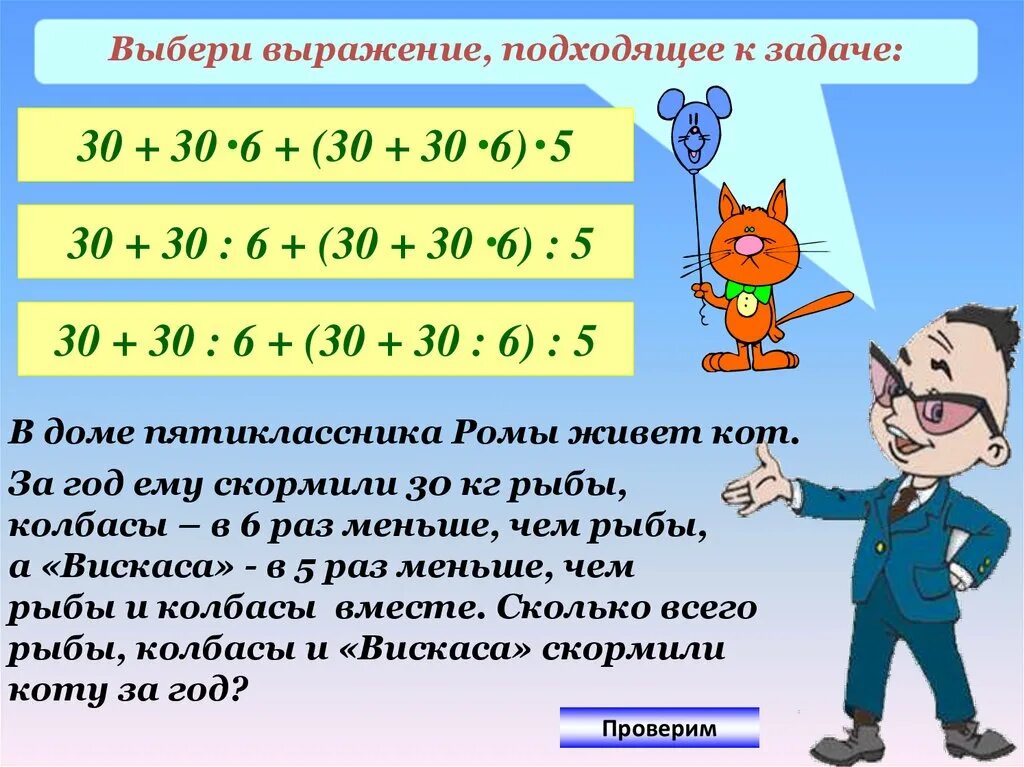 Выбери выражение, подходящее к задаче:

$30 + 30 \cdot 6 + (30 + 30 \cdot 6) \cdot 5$

$30 + 30 : 6 + (30 + 30 \cdot 6) : 5$

$30 + 30 : 6 + (30 + 30 : 6) : 5$

В доме пятиклассника Ромы живет кот.

За год ему скормили 30 кг рыбы, колбасы – в 6 раз меньше, чем рыбы, а «Вискаса» - в 5 раз меньше, чем рыбы и колбасы вместе. Сколько всего рыбы, колбасы и «Вискаса» скормили коту за год?

Проверим